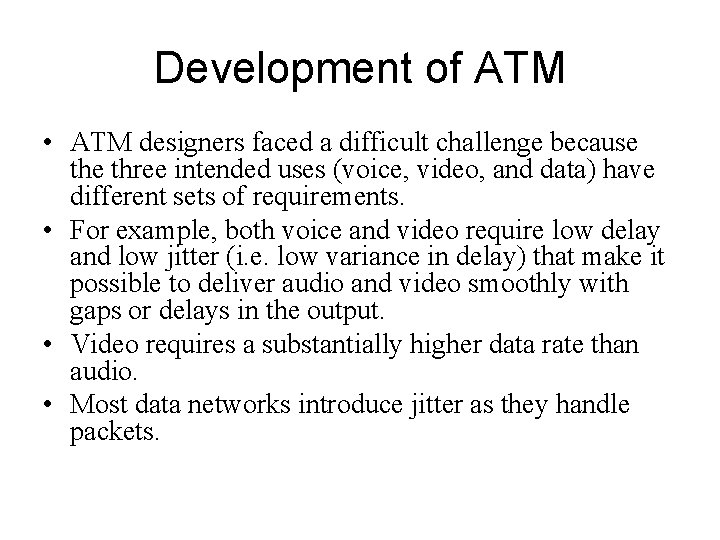 Development of ATM

• ATM designers faced a difficult challenge because the three intended uses (voice, video, and data) have different sets of requirements.

• For example, both voice and video require low delay and low jitter (i.e. low variance in delay) that make it possible to deliver audio and video smoothly with gaps or delays in the output.

• Video requires a substantially higher data rate than audio.

• Most data networks introduce jitter as they handle packets.